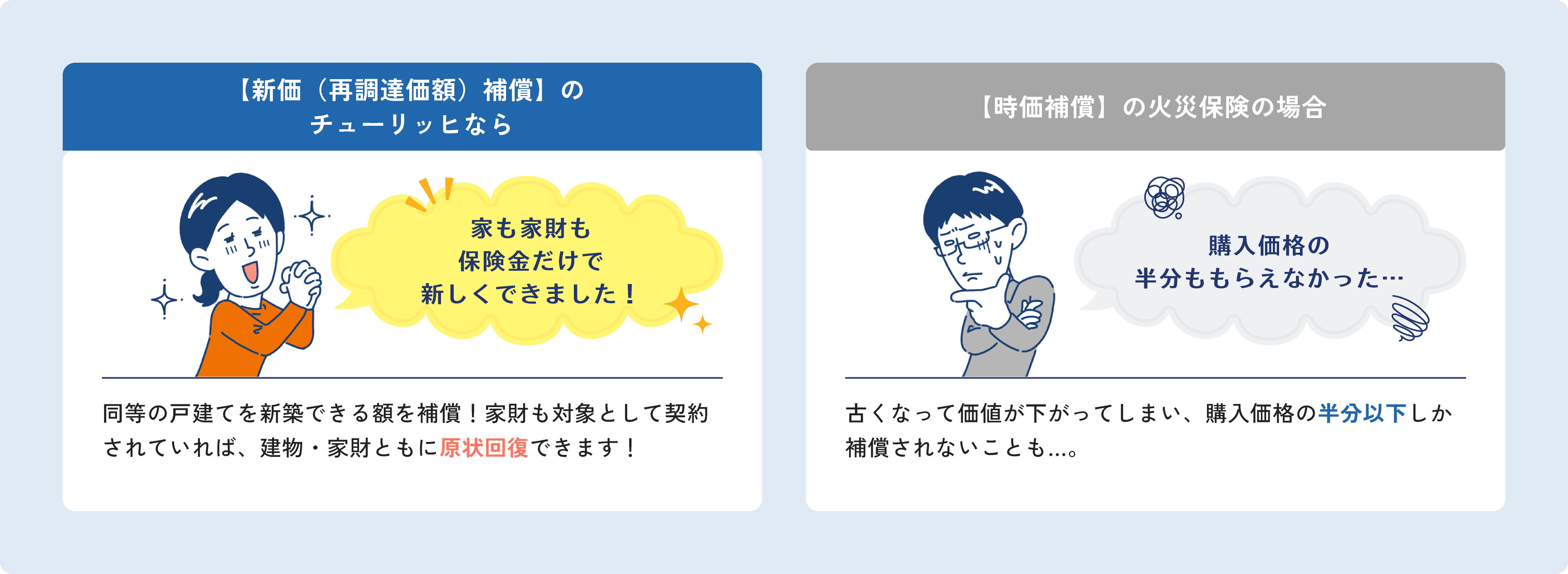 【新価（再調達価額）補償】の
チューリッヒなら

家も家財も
保険金だけで
新しくできました！

同等の戸建てを新築できる額を補償！家財も対象として契約されていれば、建物・家財ともに原状回復できます！

【時価補償】の火災保険の場合

購入価格の
半分ももらえなかった…

古くなって価値が下がってしまい、購入価格の半分以下しか補償されないことも…。